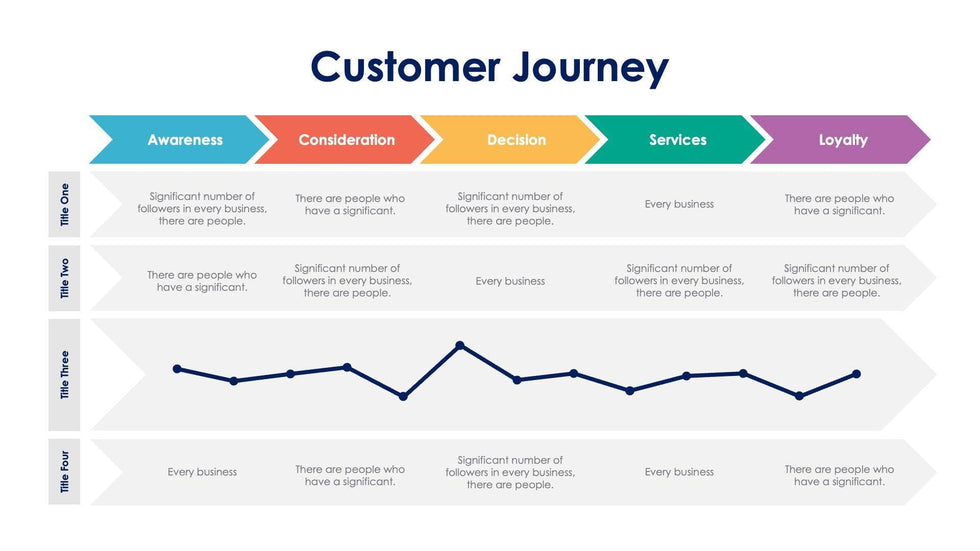 Customer Journey

| | Awareness | Consideration | Decision | Services | Loyalty |
|---|---|---|---|---|---|
| Title One | Significant number of followers in every business, there are people. | There are people who have a significant. | Significant number of followers in every business, there are people. | Every business | There are people who have a significant. |
| Title Two | There are people who have a significant. | Significant number of followers in every business, there are people. | Every business | Significant number of followers in every business, there are people. | Significant number of followers in every business, there are people. |
| Title Three | | | | | |
| Title Four | Every business | There are people who have a significant. | Significant number of followers in every business, there are people. | Every business | There are people who have a significant. |